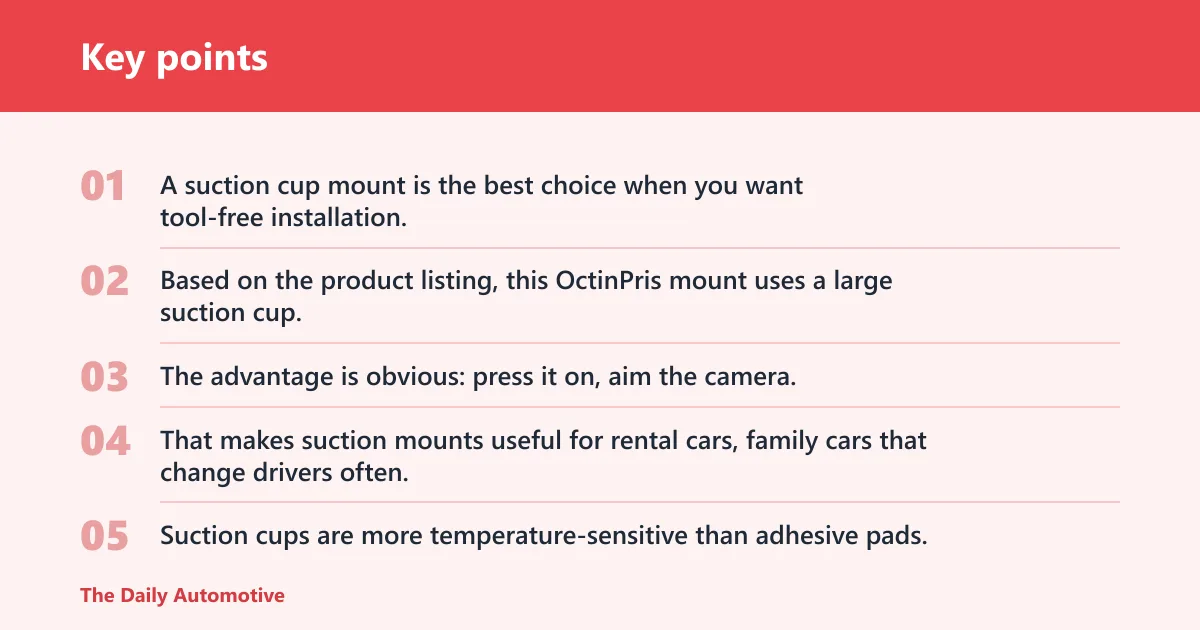 Key points

01 A suction cup mount is the best choice when you want tool-free installation.

02 Based on the product listing, this OctinPris mount uses a large suction cup.

03 The advantage is obvious: press it on, aim the camera.

04 That makes suction mounts useful for rental cars, family cars that change drivers often.

05 Suction cups are more temperature-sensitive than adhesive pads.

The Daily Automotive